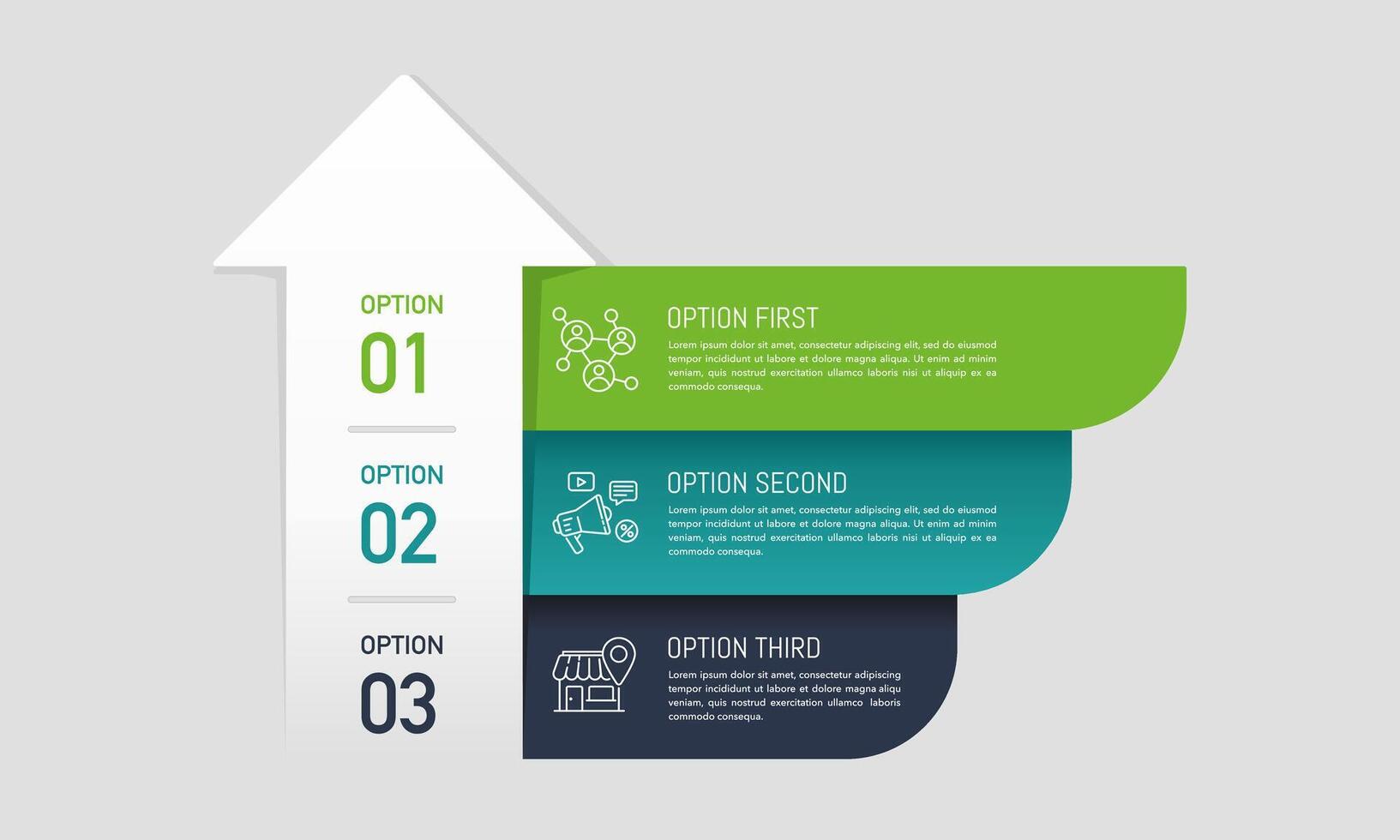 OPTION
01

OPTION FIRST
Lorem ipsum dolor sit amet, consectetur adipiscing elit, sed do eiusmod tempor incididunt ut labore et dolore magna aliqua. Ut enim ad minim veniam, quis nostrud exercitation ullamco laboris nisi ut aliquip ex ea commodo consequa.

OPTION
02

OPTION SECOND
Lorem ipsum dolor sit amet, consectetur adipiscing elit, sed do eiusmod tempor incididunt ut labore et dolore magna aliqua. Ut enim ad minim veniam, quis nostrud exercitation ullamco laboris nisi ut aliquip ex ea commodo consequa.

OPTION
03

OPTION THIRD
Lorem ipsum dolor sit amet, consectetur adipiscing tempor incididunt ut labore et dolore magna aliqu veniam, quis nostrud exercitation ullamco laboris commodo consequa.